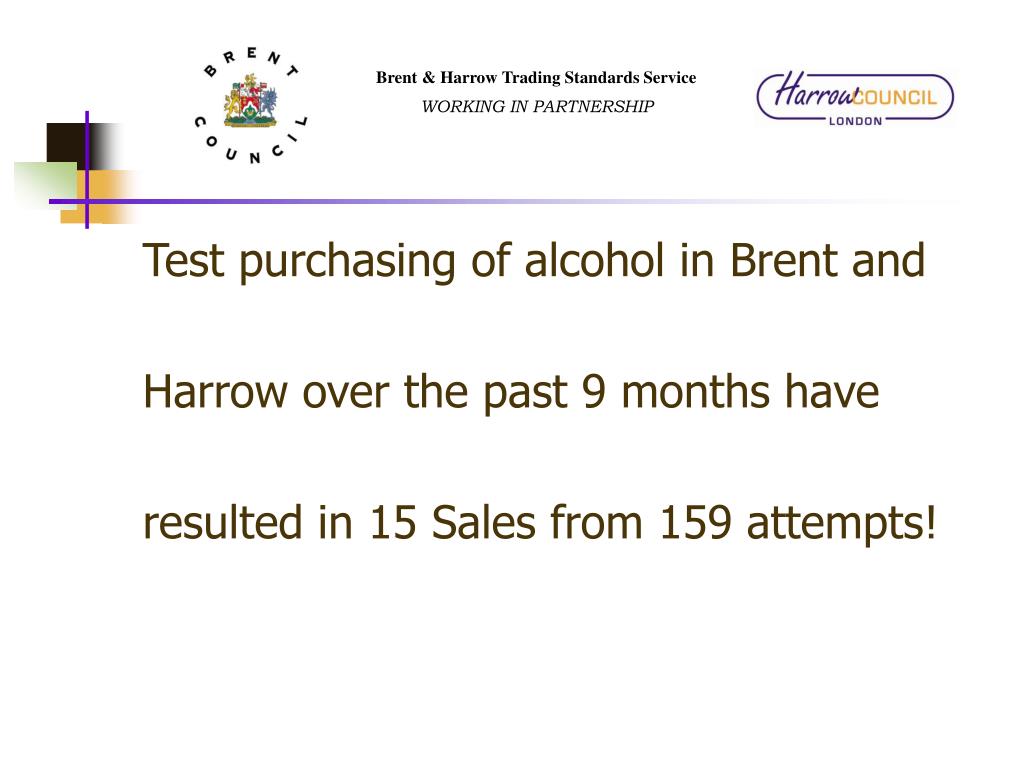 BRENT COUNCIL

Brent & Harrow Trading Standards Service
WORKING IN PARTNERSHIP

Harrow COUNCIL
LONDON

Test purchasing of alcohol in Brent and Harrow over the past 9 months have resulted in 15 Sales from 159 attempts!